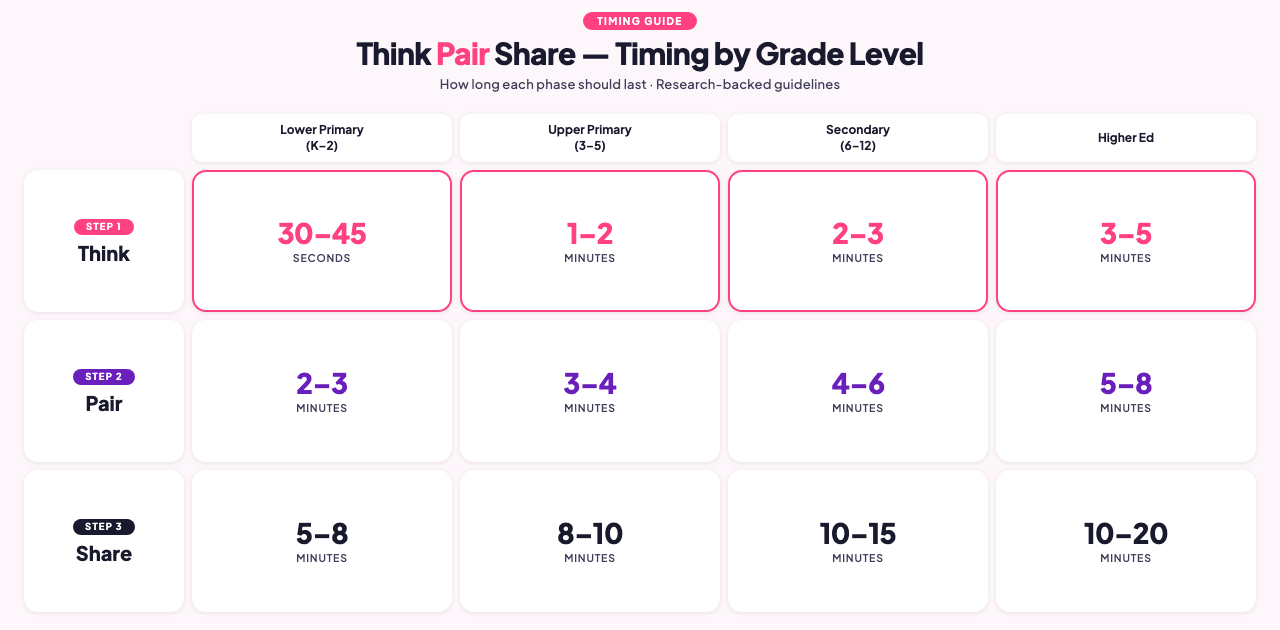 TIMING GUIDE

Think Pair Share — Timing by Grade Level

How long each phase should last · Research-backed guidelines

| | Lower Primary (K–2) | Upper Primary (3–5) | Secondary (6–12) | Higher Ed |
|---|---|---|---|---|
| STEP 1 Think | 30–45 SECONDS | 1–2 MINUTES | 2–3 MINUTES | 3–5 MINUTES |
| STEP 2 Pair | 2–3 MINUTES | 3–4 MINUTES | 4–6 MINUTES | 5–8 MINUTES |
| STEP 3 Share | 5–8 MINUTES | 8–10 MINUTES | 10–15 MINUTES | 10–20 MINUTES |